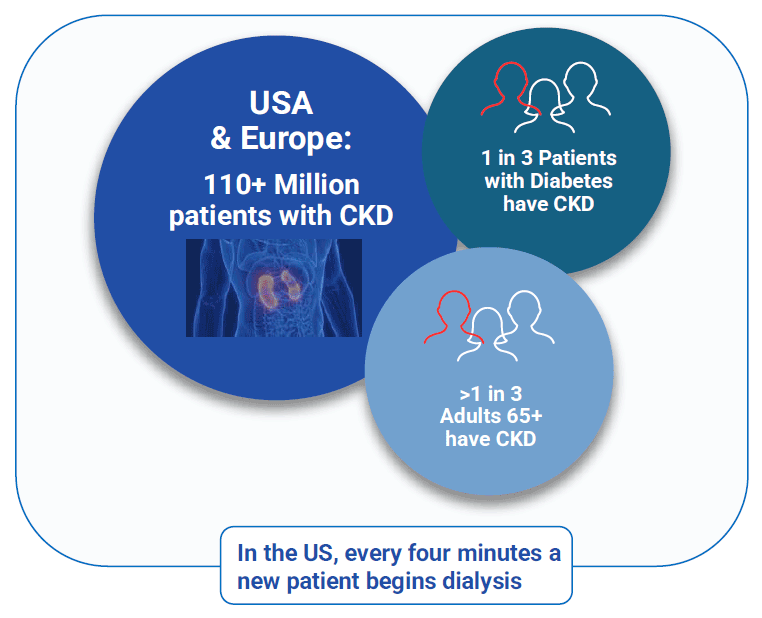 USA
& Europe:

110+ Million
patients with CKD

1 in 3 Patients
with Diabetes
have CKD

>1 in 3
Adults 65+
have CKD

In the US, every four minutes a new patient begins dialysis